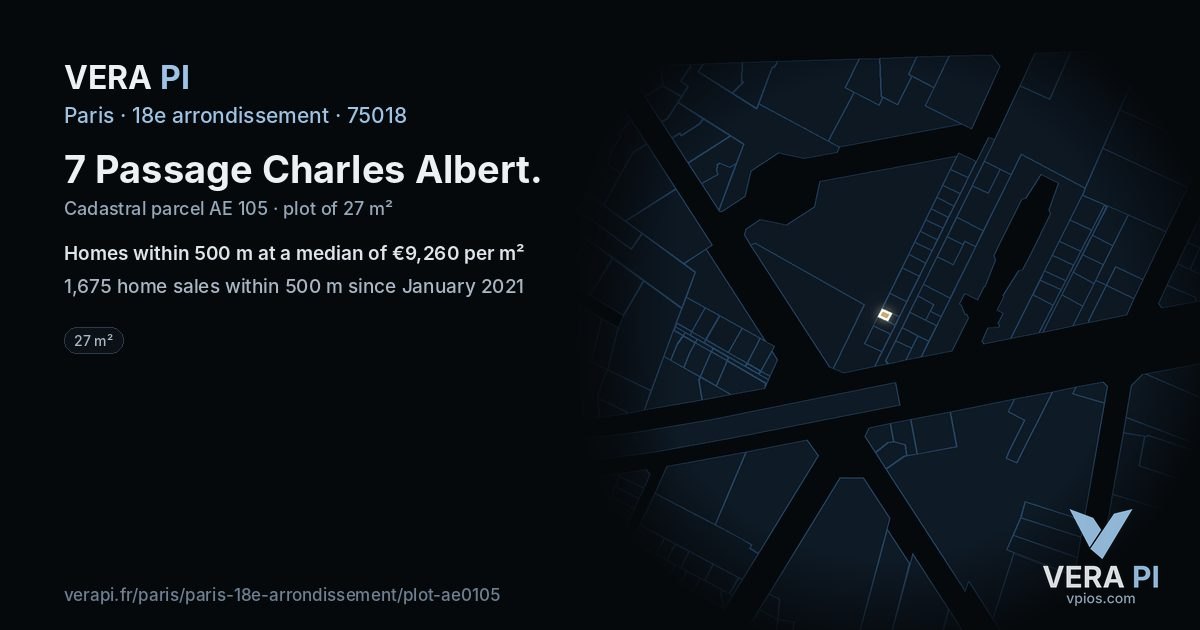 VERA PI

Paris · 18e arrondissement · 75018

7 Passage Charles Albert.

Cadastral parcel AE 105 · plot of 27 m²

Homes within 500 m at a median of €9,260 per m²

1,675 home sales within 500 m since January 2021

27 m²

verapi.fr/paris/paris-18e-arrondissement/plot-ae0105

VERA PI
vpios.com